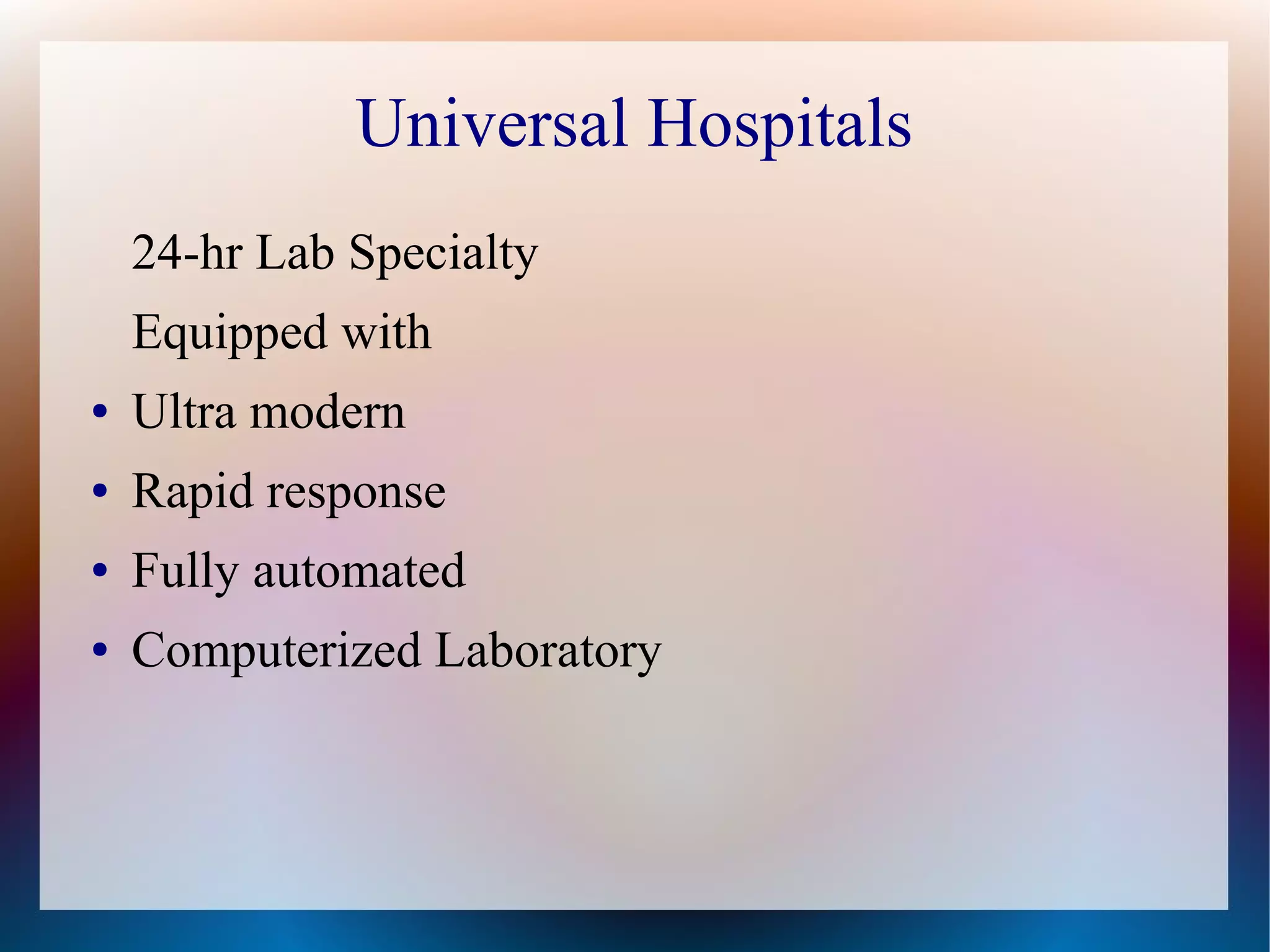 Universal Hospitals

24-hr Lab Specialty

Equipped with

• Ultra modern
• Rapid response
• Fully automated
• Computerized Laboratory